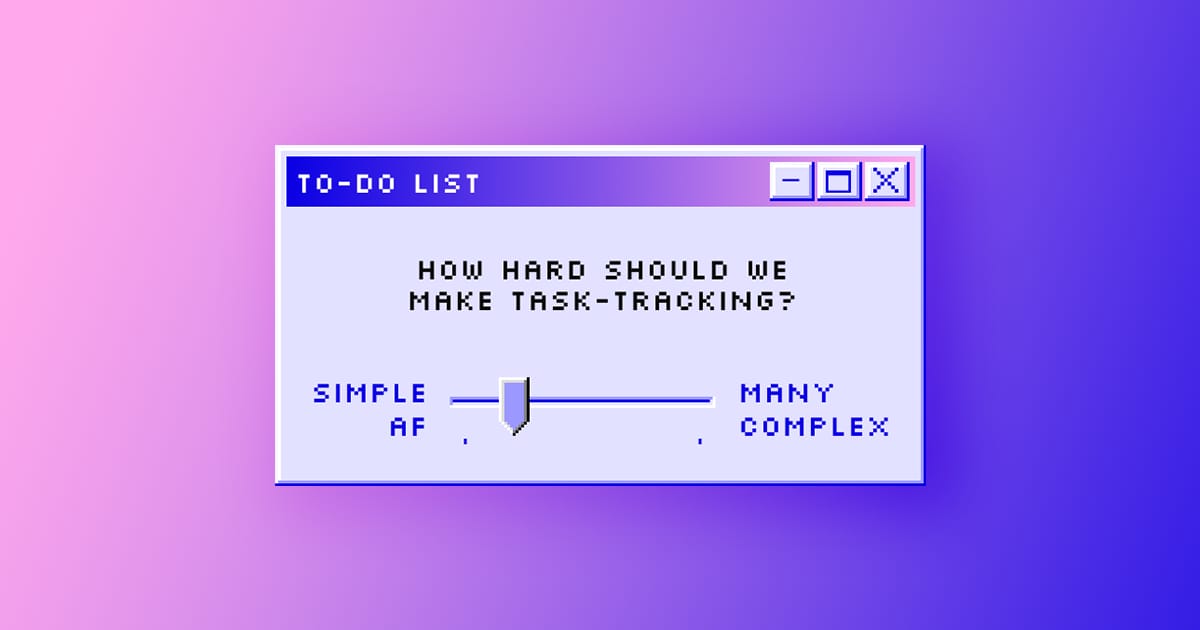 TO-DO LIST

HOW HARD SHOULD WE MAKE TASK-TRACKING?

SIMPLE AF

MANY COMPLEX